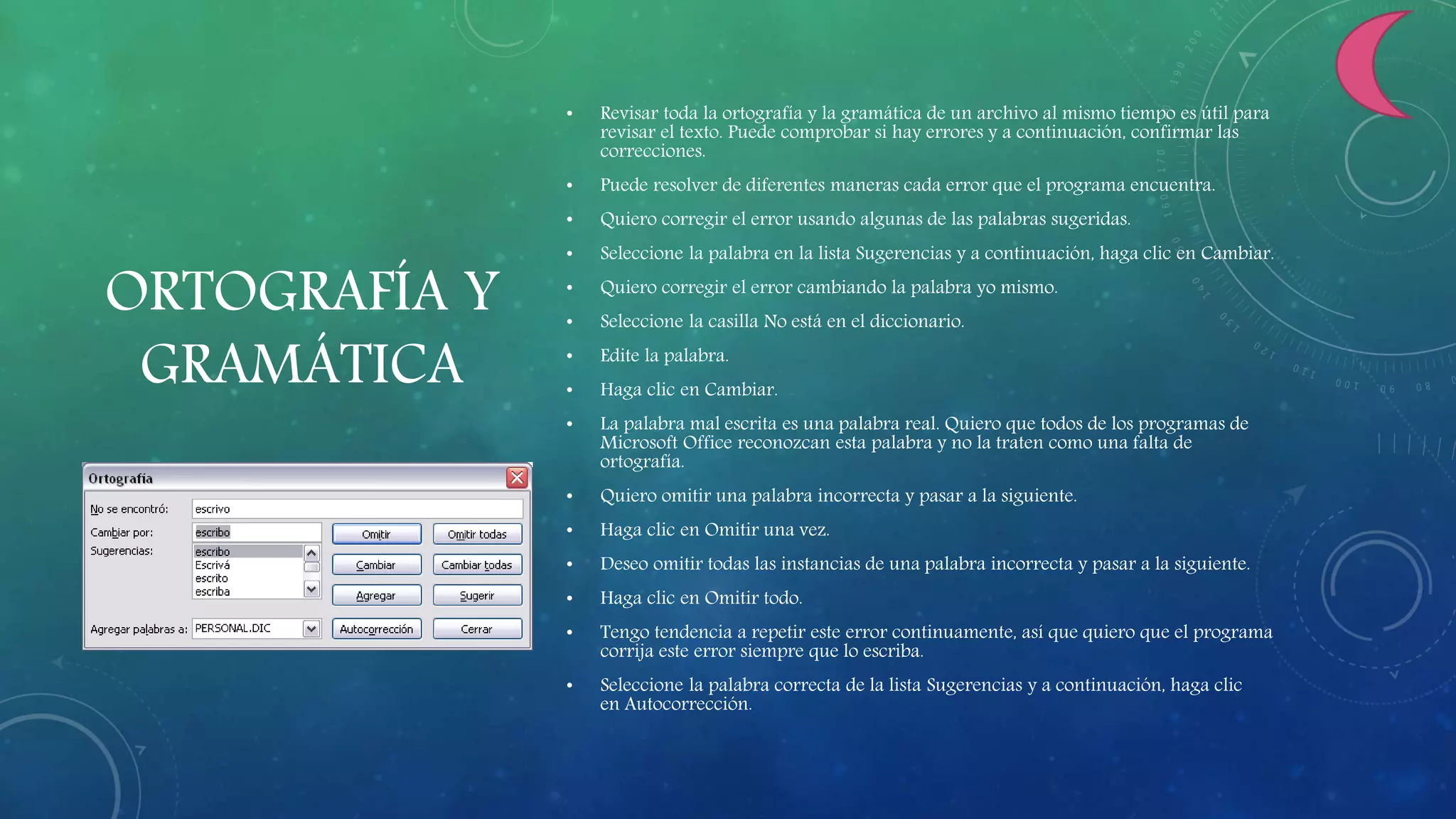 ORTOGRAFÍA Y GRAMÁTICA

Ortografía

No se encontró: escrivo

Cambiar por: escribo

Sugerencias:
escribo
Escrivá
escrito
escriba

Omitir
Omitir todas
Cambiar
Cambiar todas
Agregar
Sugerir

Agregar palabras a: PERSONAL.DIC

Autocorrección
Cerrar

• Revisar toda la ortografía y la gramática de un archivo al mismo tiempo es útil para revisar el texto. Puede comprobar si hay errores y a continuación, confirmar las correcciones.
• Puede resolver de diferentes maneras cada error que el programa encuentra.
• Quiero corregir el error usando algunas de las palabras sugeridas.
• Seleccione la palabra en la lista Sugerencias y a continuación, haga clic en Cambiar.
• Quiero corregir el error cambiando la palabra yo mismo.
• Seleccione la casilla No está en el diccionario.
• Edite la palabra.
• Haga clic en Cambiar.
• La palabra mal escrita es una palabra real. Quiero que todos de los programas de Microsoft Office reconozcan esta palabra y no la traten como una falta de ortografía.
• Quiero omitir una palabra incorrecta y pasar a la siguiente.
• Haga clic en Omitir una vez.
• Deseo omitir todas las instancias de una palabra incorrecta y pasar a la siguiente.
• Haga clic en Omitir todo.
• Tengo tendencia a repetir este error continuamente, así que quiero que el programa corrija este error siempre que lo escriba.
• Seleccione la palabra correcta de la lista Sugerencias y a continuación, haga clic en Autocorrección.